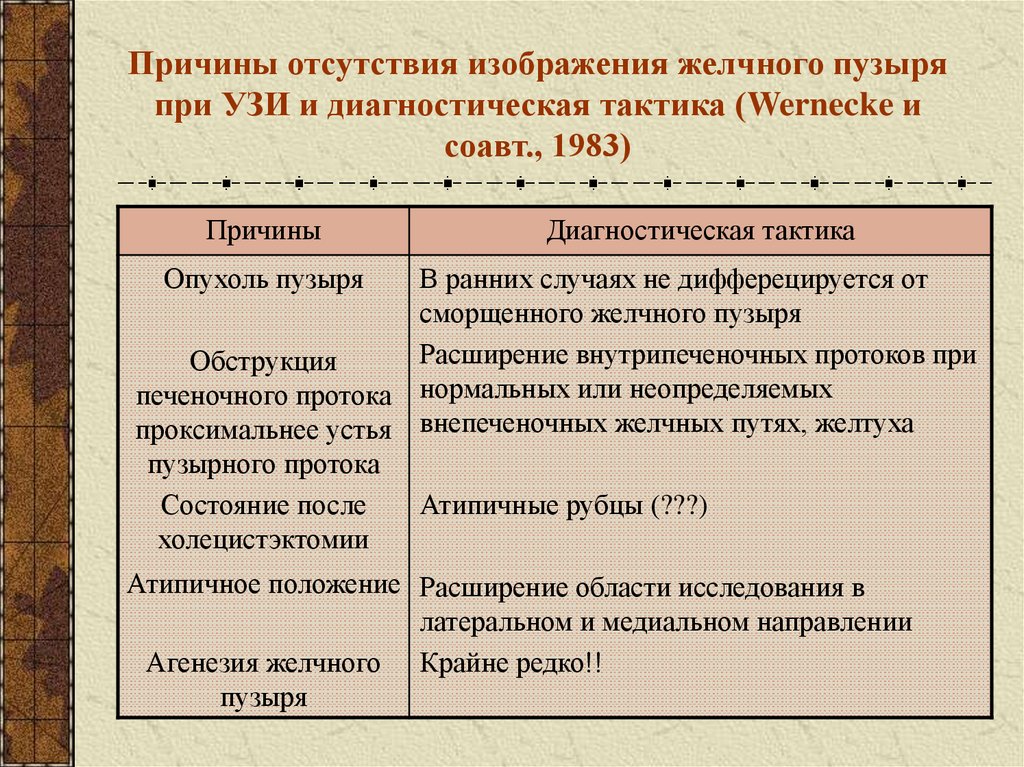 Причины отсутствия изображения желчного пузыря при УЗИ и диагностическая тактика (Wernecke и соавт., 1983)

| Причины | Диагностическая тактика |
|---|---|
| Опухоль пузыря | В ранних случаях не дифферецируется от сморщенного желчного пузыря |
| Обструкция печеночного протока проксимальнее устья пузырного протока | Расширение внутрипеченочных протоков при нормальных или неопределяемых внепеченочных желчных путях, желтуха |
| Состояние после холецистэктомии | Атипичные рубцы (???) |
| Атипичное положение | Расширение области исследования в латеральном и медиальном направлении |
| Агенезия желчного пузыря | Крайне редко!! |